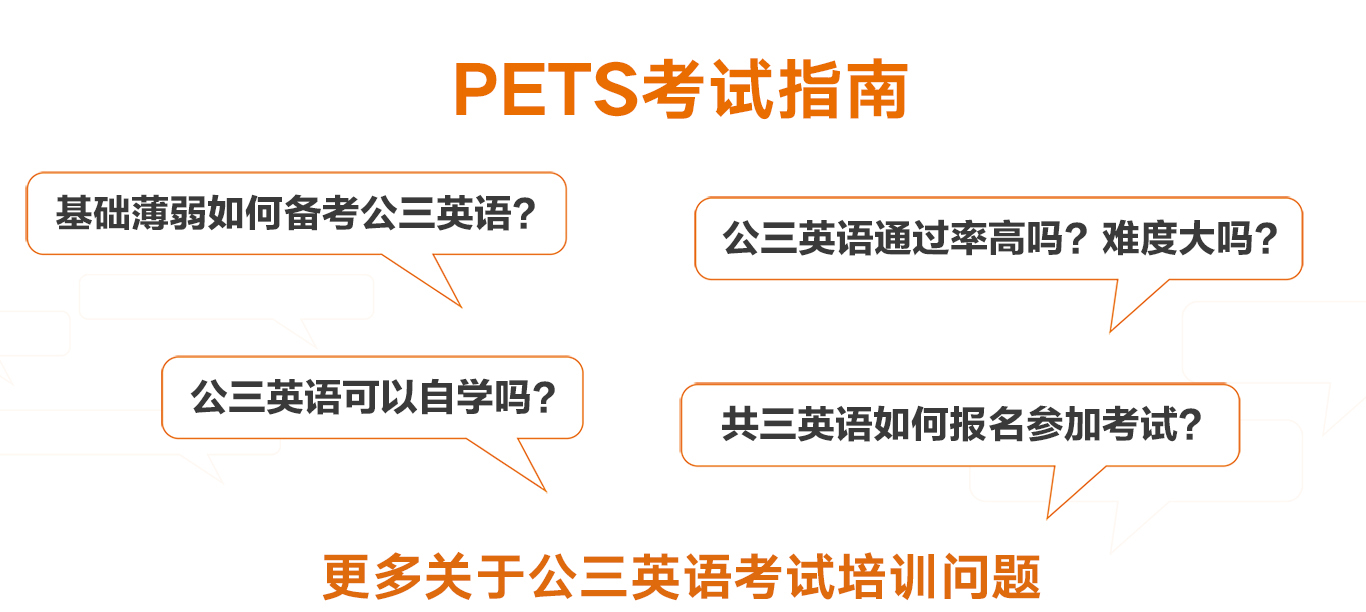 PETS考试指南

基础薄弱如何备考公三英语？

公三英语通过率高吗？难度大吗？

公三英语可以自学吗？

共三英语如何报名参加考试？

更多关于公三英语考试培训问题